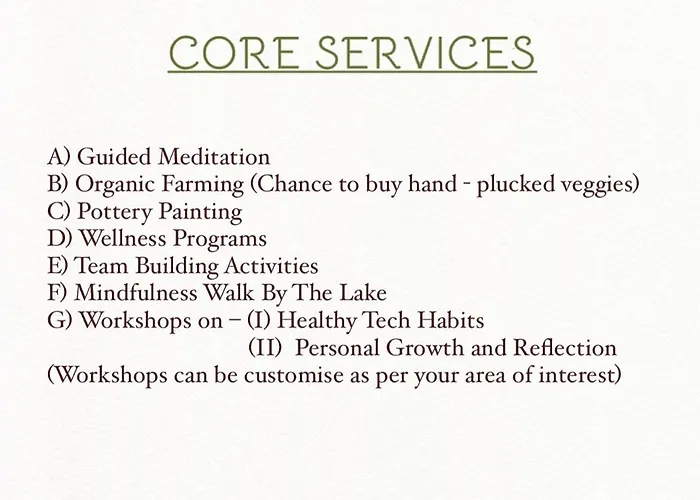 CORE SERVICES

A) Guided Meditation
B) Organic Farming (Chance to buy hand - plucked veggies)
C) Pottery Painting
D) Wellness Programs
E) Team Building Activities
F) Mindfulness Walk By The Lake
G) Workshops on – (I) Healthy Tech Habits
(II) Personal Growth and Reflection
(Workshops can be customise as per your area of interest)